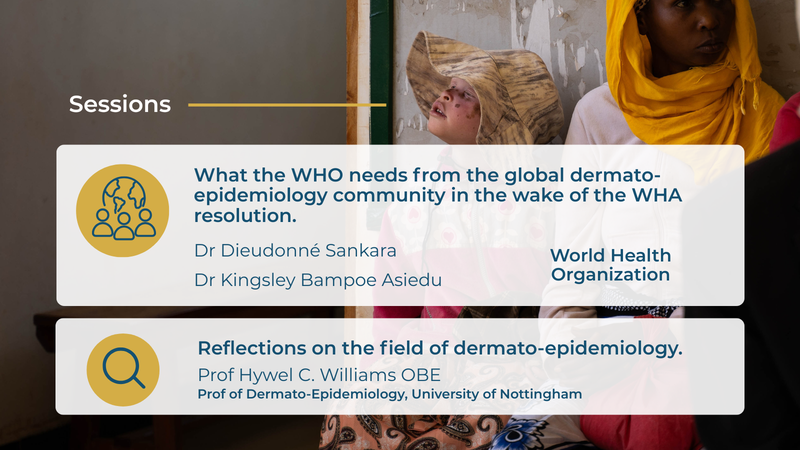 Sessions

What the WHO needs from the global dermato-epidemiology community in the wake of the WHA resolution.

Dr Dieudonné Sankara

Dr Kingsley Bampoe Asiedu

World Health Organization

Reflections on the field of dermato-epidemiology.

Prof Hywel C. Williams OBE

Prof of Dermato-Epidemiology, University of Nottingham